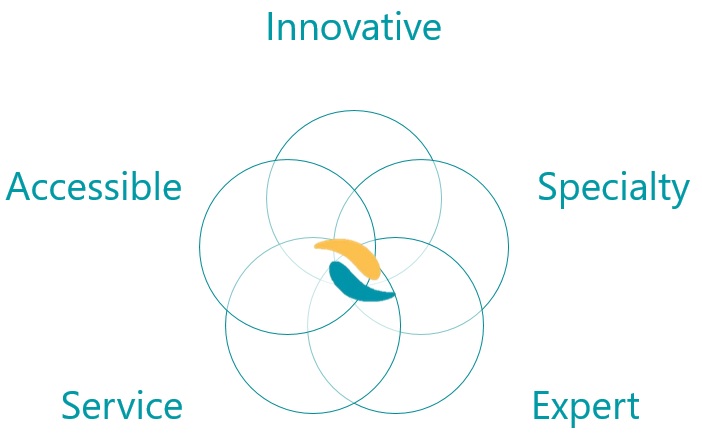 Innovative

Accessible

Specialty

Service

Expert